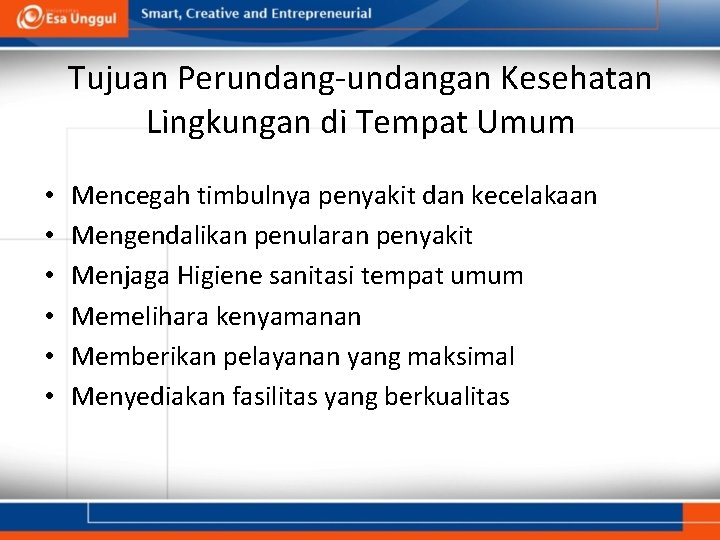 Esa Unggul

Smart, Creative and Entrepreneurial

Tujuan Perundang-undangan Kesehatan Lingkungan di Tempat Umum

• Mencegah timbulnya penyakit dan kecelakaan
• Mengendalikan penularan penyakit
• Menjaga Higiene sanitasi tempat umum
• Memelihara kenyamanan
• Memberikan pelayanan yang maksimal
• Menyediakan fasilitas yang berkualitas